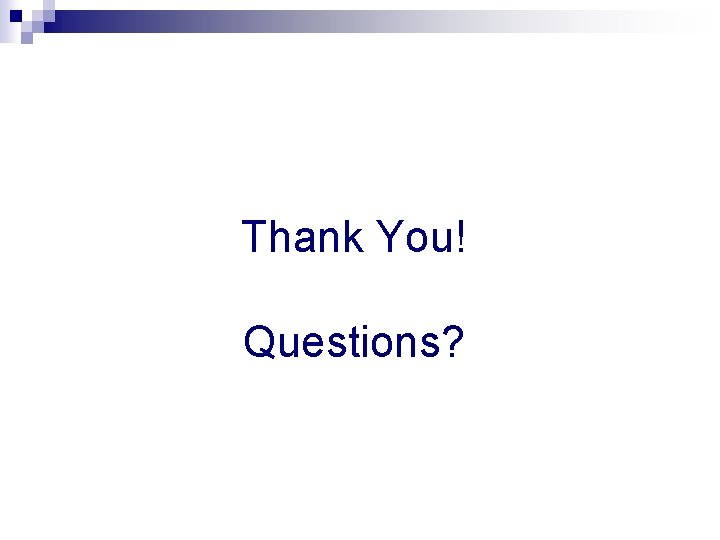 Thank You!

Questions?